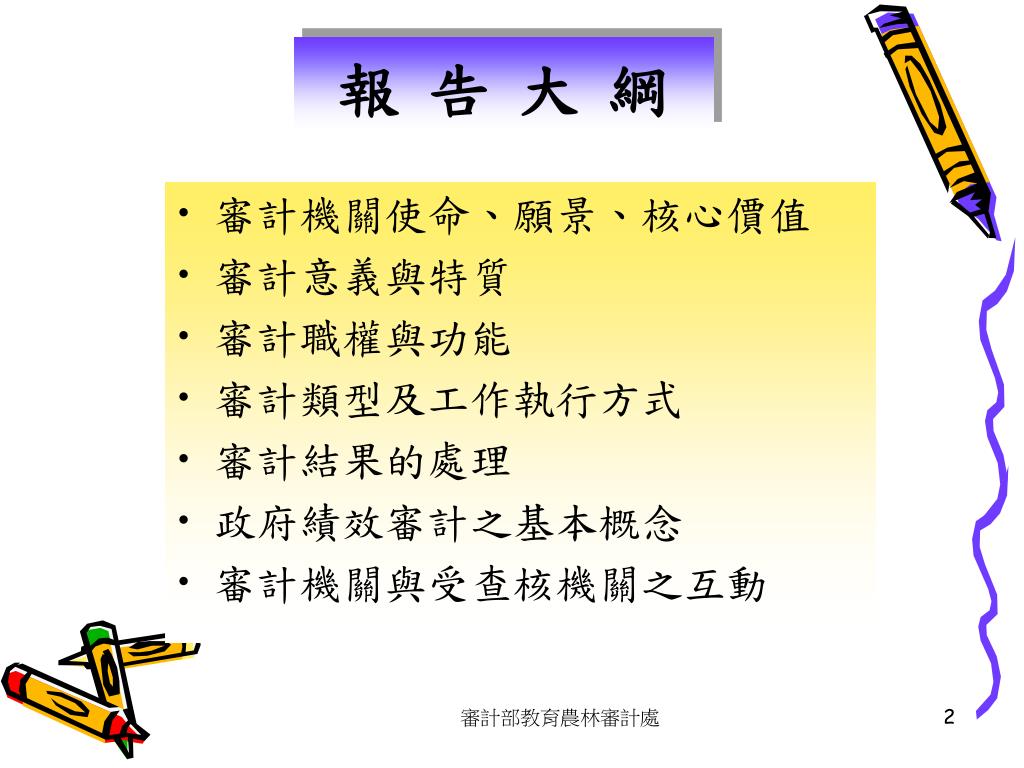 報 告 大 綱

• 審計機關使命、願景、核心價值
• 審計意義與特質
• 審計職權與功能
• 審計類型及工作執行方式
• 審計結果的處理
• 政府績效審計之基本概念
• 審計機關與受查核機關之互動

審計部教育農林審計處

2